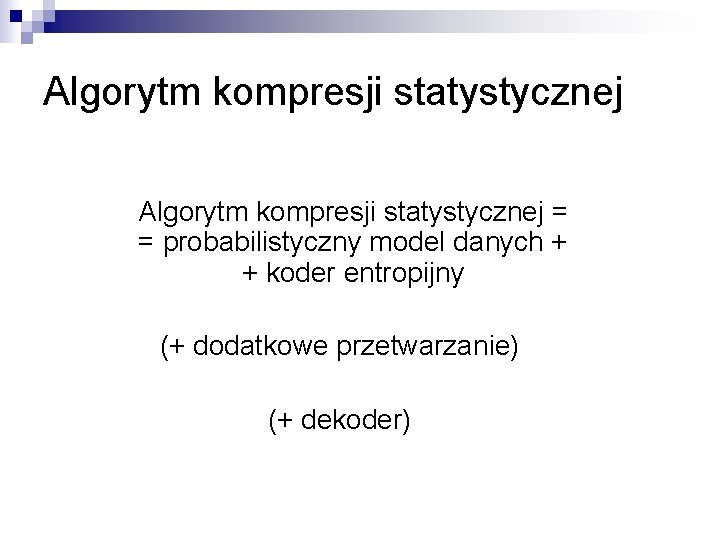 Algorytm kompresji statystycznej

Algorytm kompresji statystycznej =
= probabilistyczny model danych +
+ koder entropijny

(+ dodatkowe przetwarzanie)

(+ dekoder)